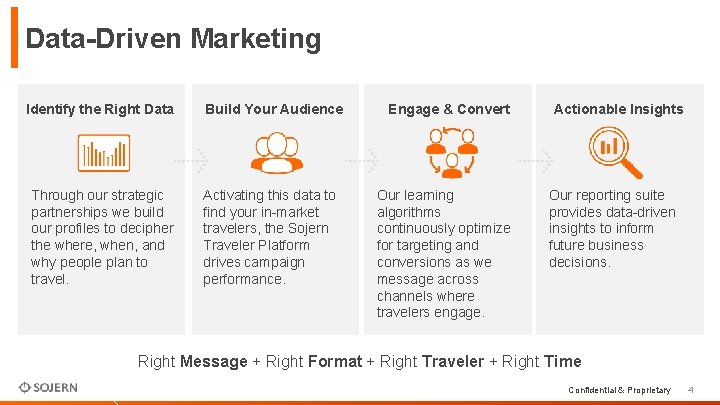 Data-Driven Marketing

Identify the Right Data

Through our strategic partnerships we build our profiles to decipher the where, when, and why people plan to travel.

Build Your Audience

Activating this data to find your in-market travelers, the Sojern Traveler Platform drives campaign performance.

Engage & Convert

Our learning algorithms continuously optimize for targeting and conversions as we message across channels where travelers engage.

Actionable Insights

Our reporting suite provides data-driven insights to inform future business decisions.

Right Message + Right Format + Right Traveler + Right Time

SOJERN

Confidential & Proprietary 4